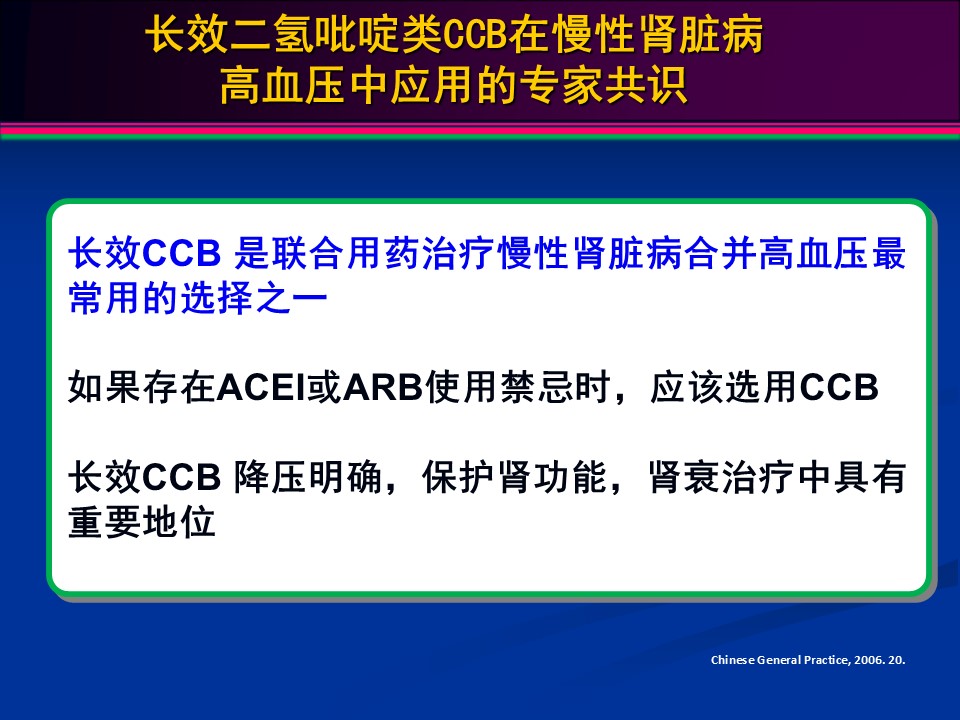 长效二氢吡啶类CCB在慢性肾脏病高血压中应用的专家共识

长效CCB 是联合用药治疗慢性肾脏病合并高血压最常用的选择之一

如果存在ACEI或ARB使用禁忌时，应该选用CCB

长效CCB 降压明确，保护肾功能，肾衰治疗中具有重要地位

Chinese General Practice, 2006. 20.